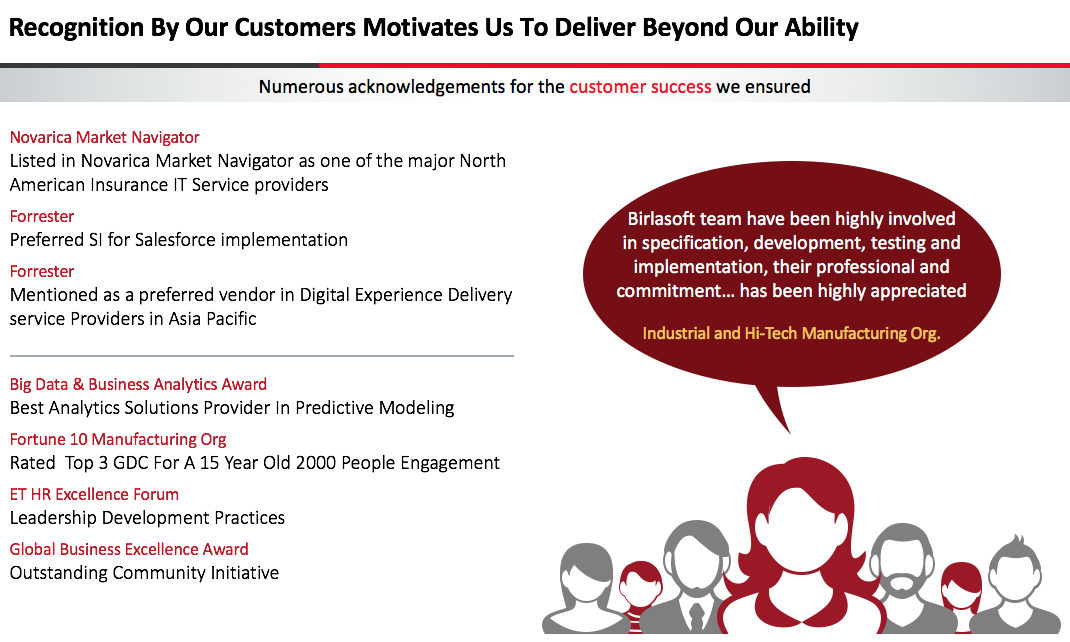 Recognition By Our Customers Motivates Us To Deliver Beyond Our Ability

Numerous acknowledgements for the customer success we ensured

Novarica Market Navigator
Listed in Novarica Market Navigator as one of the major North American Insurance IT Service providers

Forrester
Preferred SI for Salesforce implementation

Forrester
Mentioned as a preferred vendor in Digital Experience Delivery service Providers in Asia Pacific

Big Data & Business Analytics Award
Best Analytics Solutions Provider In Predictive Modeling

Fortune 10 Manufacturing Org
Rated Top 3 GDC For A 15 Year Old 2000 People Engagement

ET HR Excellence Forum
Leadership Development Practices

Global Business Excellence Award
Outstanding Community Initiative

Birlasoft team have been highly involved in specification, development, testing and implementation, their professional and commitment… has been highly appreciated

Industrial and Hi-Tech Manufacturing Org.